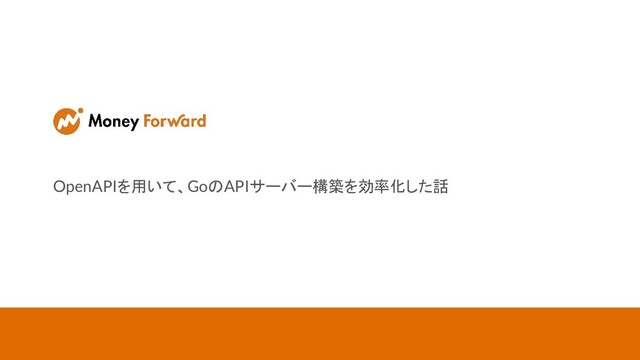 Money Forward

OpenAPIを用いて、GoのAPIサーバー構築を効率化した話